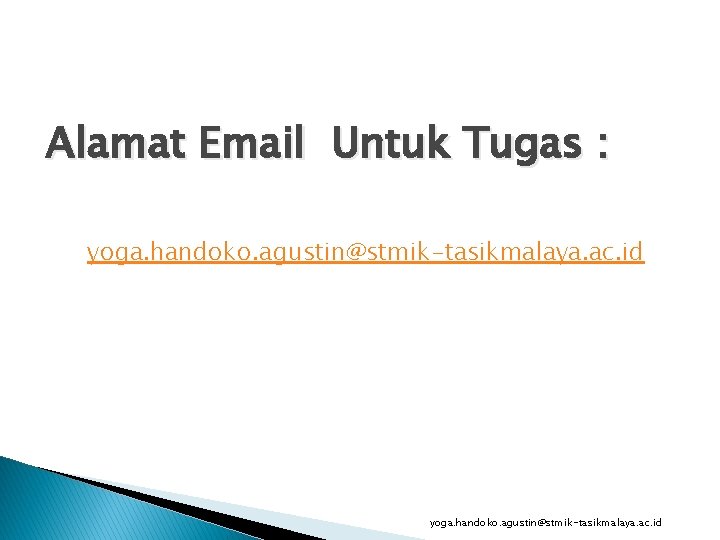 Alamat Email Untuk Tugas :

yoga.handoko.agustin@stmik-tasikmalaya.ac.id

yoga.handoko.agustin@stmik-tasikmalaya.ac.id